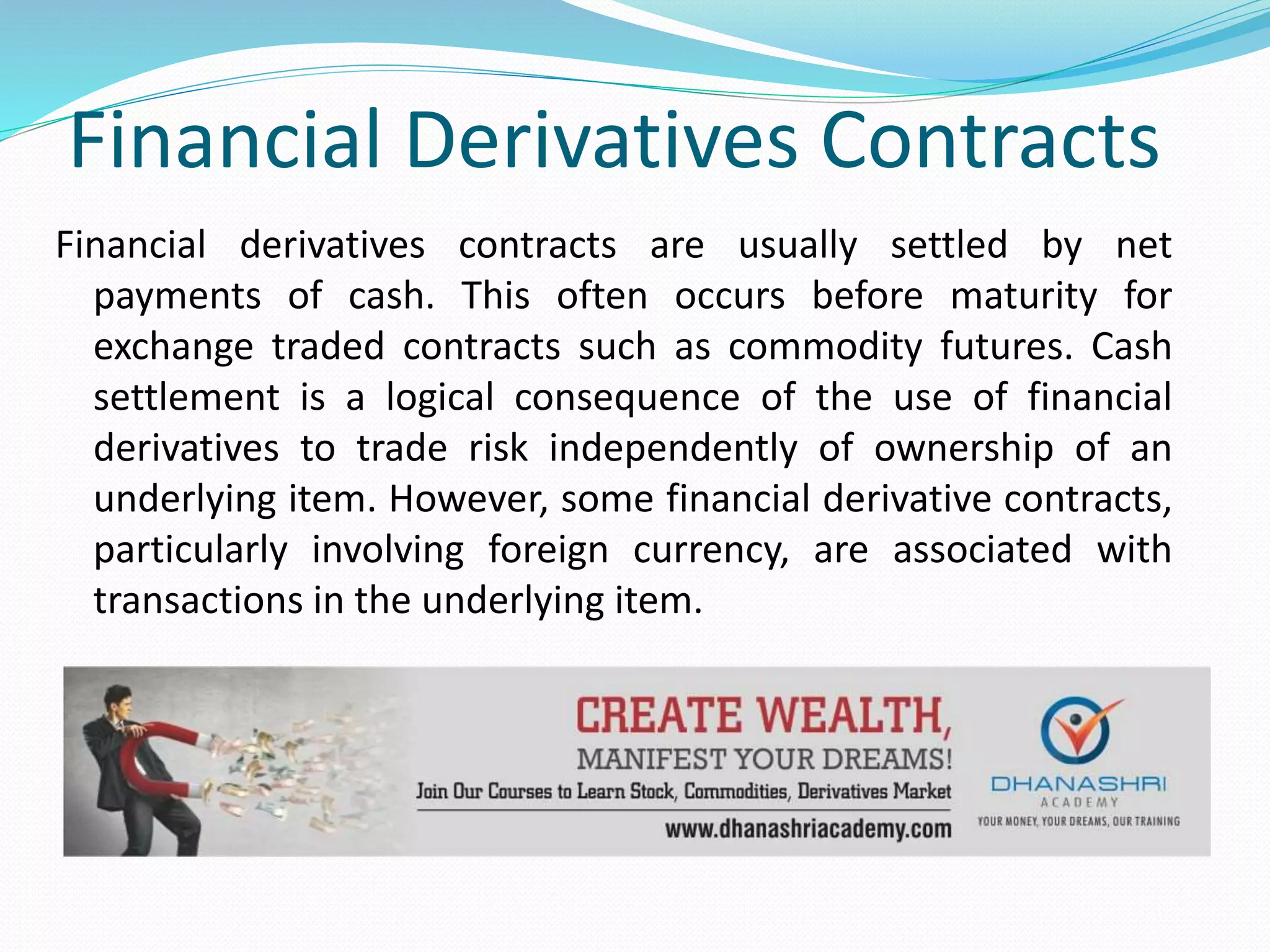 Financial Derivatives Contracts

Financial derivatives contracts are usually settled by net payments of cash. This often occurs before maturity for exchange traded contracts such as commodity futures. Cash settlement is a logical consequence of the use of financial derivatives to trade risk independently of ownership of an underlying item. However, some financial derivative contracts, particularly involving foreign currency, are associated with transactions in the underlying item.

CREATE WEALTH,
MANIFEST YOUR DREAMS!
Join Our Courses to Learn Stock, Commodities, Derivatives Market
www.dhanashriacademy.com

DHANASHRI
ACADEMY
YOUR MONEY, YOUR DREAMS, OUR TRAINING